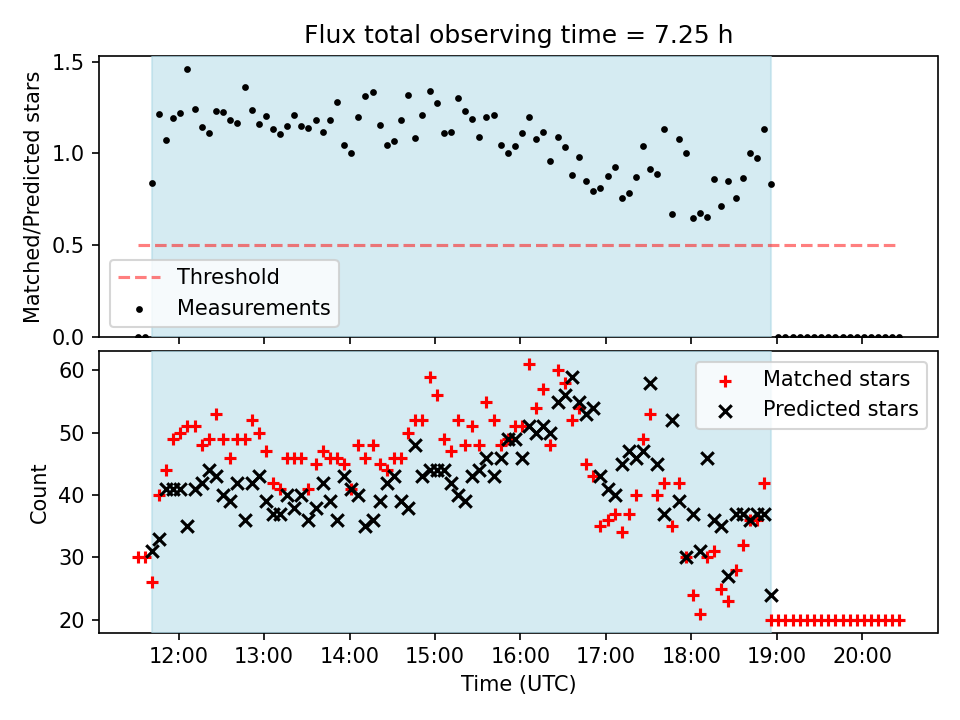 Flux total observing time = 7.25 h

Matched/Predicted stars

1.5
1.0
0.5
0.0

Threshold
Measurements

Count

60
50
40
30
20

Matched stars
Predicted stars

12:00
13:00
14:00
15:00
16:00
17:00
18:00
19:00
20:00

Time (UTC)